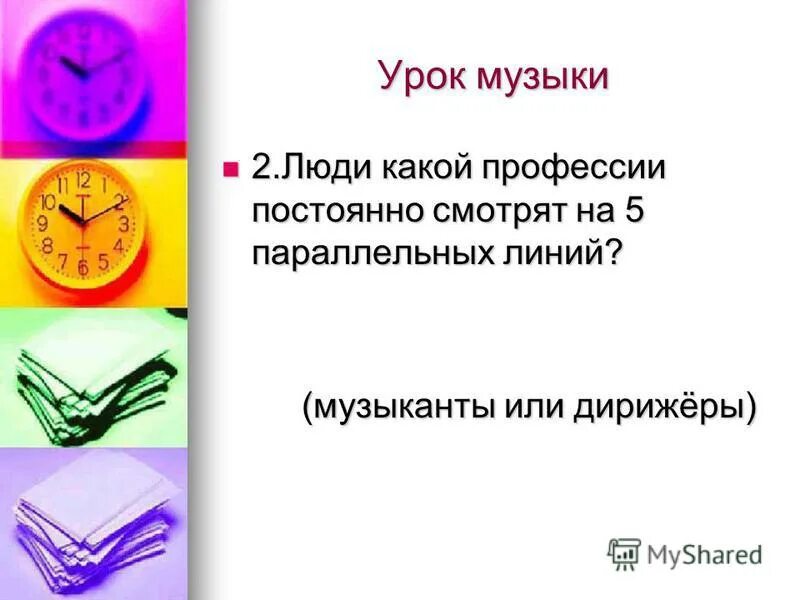 Урок музыки

2.Люди какой профессии постоянно смотрят на 5 параллельных линий?

(музыканты или дирижёры)

MyShared